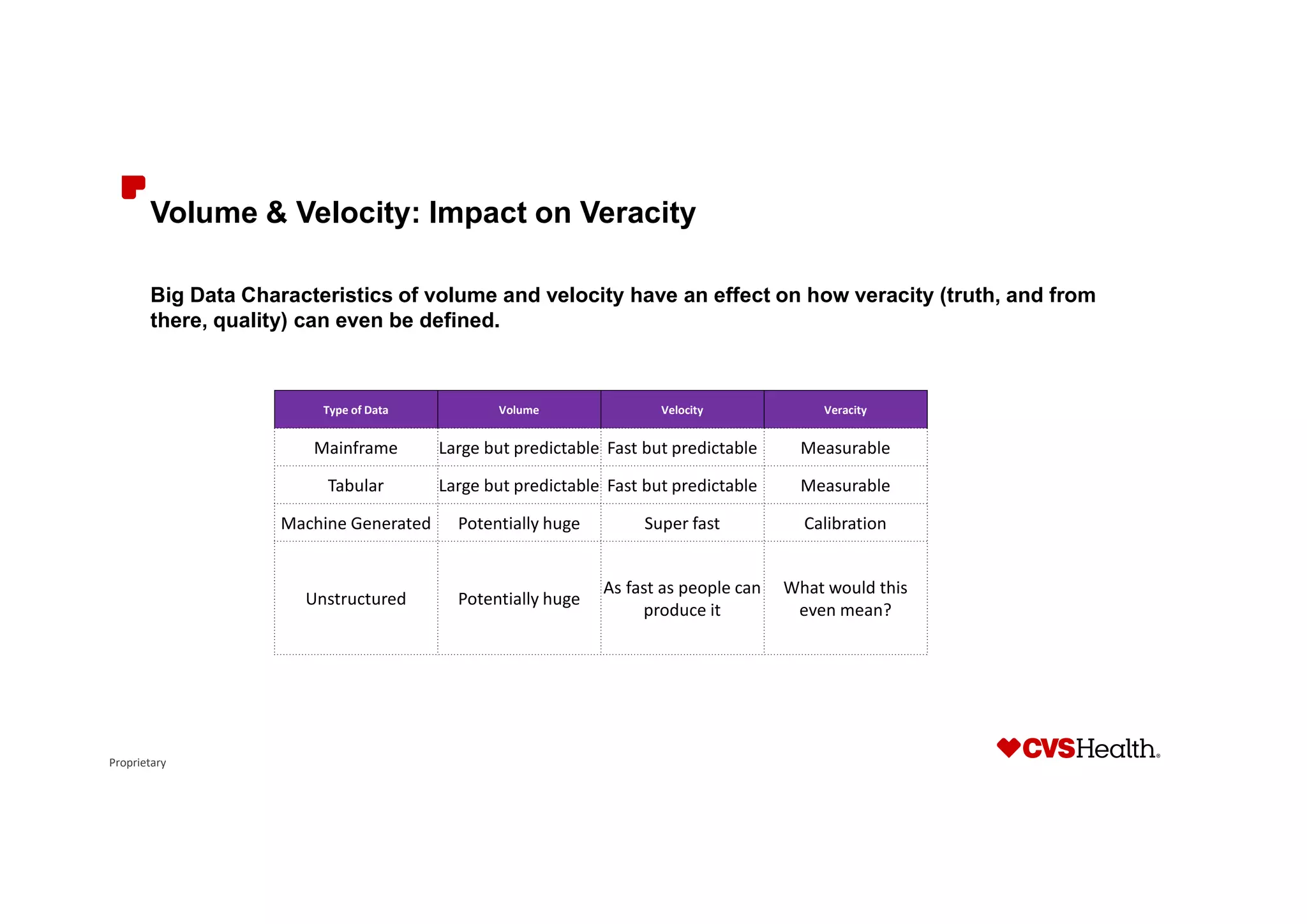 Volume & Velocity: Impact on Veracity

Big Data Characteristics of volume and velocity have an effect on how veracity (truth, and from there, quality) can even be defined.

| Type of Data | Volume | Velocity | Veracity |
|---|---|---|---|
| Mainframe | Large but predictable | Fast but predictable | Measurable |
| Tabular | Large but predictable | Fast but predictable | Measurable |
| Machine Generated | Potentially huge | Super fast | Calibration |
| Unstructured | Potentially huge | As fast as people can produce it | What would this even mean? |

Proprietary

CVSHealth.